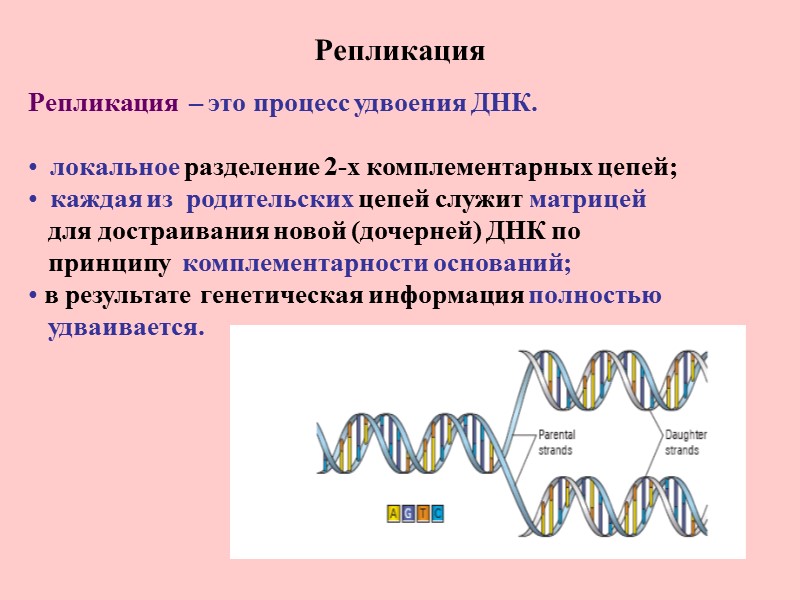 Репликация

Репликация – это процесс удвоения ДНК.

• локальное разделение 2-х комплементарных цепей;
• каждая из родительских цепей служит матрицей для достраивания новой (дочерней) ДНК по принципу комплементарности оснований;
• в результате генетическая информация полностью удваивается.

Parental strands

Daughter strands

A G T C